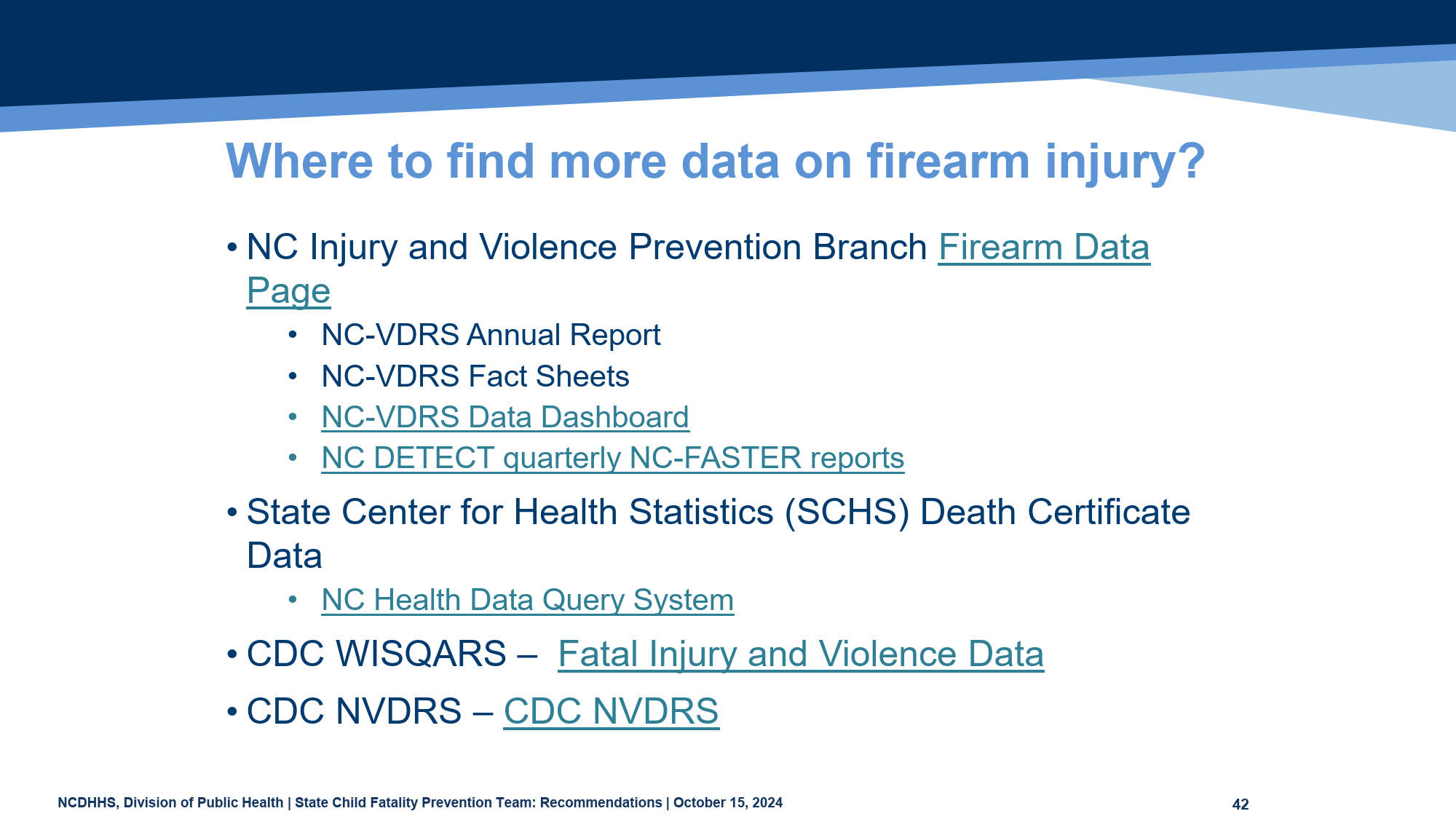 Where to find more data on firearm injury?

• NC Injury and Violence Prevention Branch Firearm Data Page
  • NC-VDRS Annual Report
  • NC-VDRS Fact Sheets
  • NC-VDRS Data Dashboard
  • NC DETECT quarterly NC-FASTER reports
• State Center for Health Statistics (SCHS) Death Certificate Data
  • NC Health Data Query System
• CDC WISQARS – Fatal Injury and Violence Data
• CDC NVDRS – CDC NVDRS

NCDHHS, Division of Public Health | State Child Fatality Prevention Team: Recommendations | October 15, 2024

42